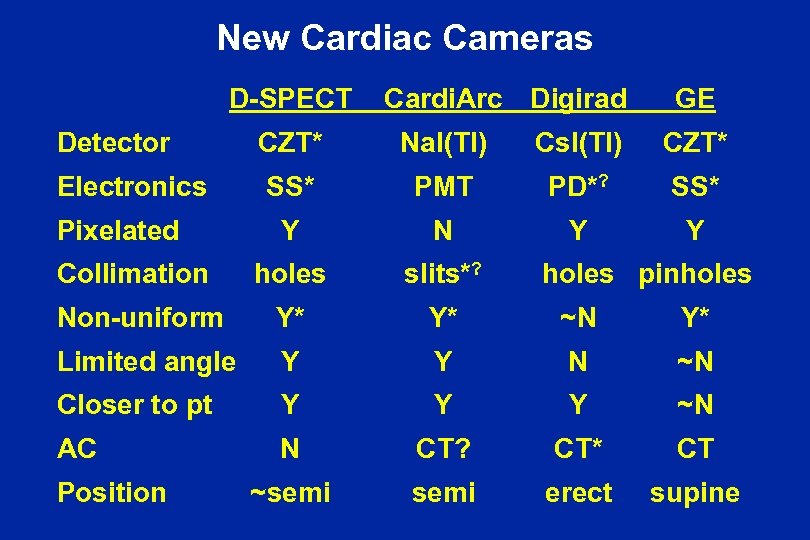 New Cardiac Cameras

| | D-SPECT | CardiArc | Digirad | GE |
|---|---|---|---|---|
| Detector | CZT* | NaI(Tl) | CsI(Tl) | CZT* |
| Electronics | SS* | PMT | PD*? | SS* |
| Pixelated | Y | N | Y | Y |
| Collimation | holes | slits*? | holes | pinholes |
| Non-uniform | Y* | Y* | ~N | Y* |
| Limited angle | Y | Y | N | ~N |
| Closer to pt | Y | Y | Y | ~N |
| AC | N | CT? | CT* | CT |
| Position | ~semi | semi | erect | supine |